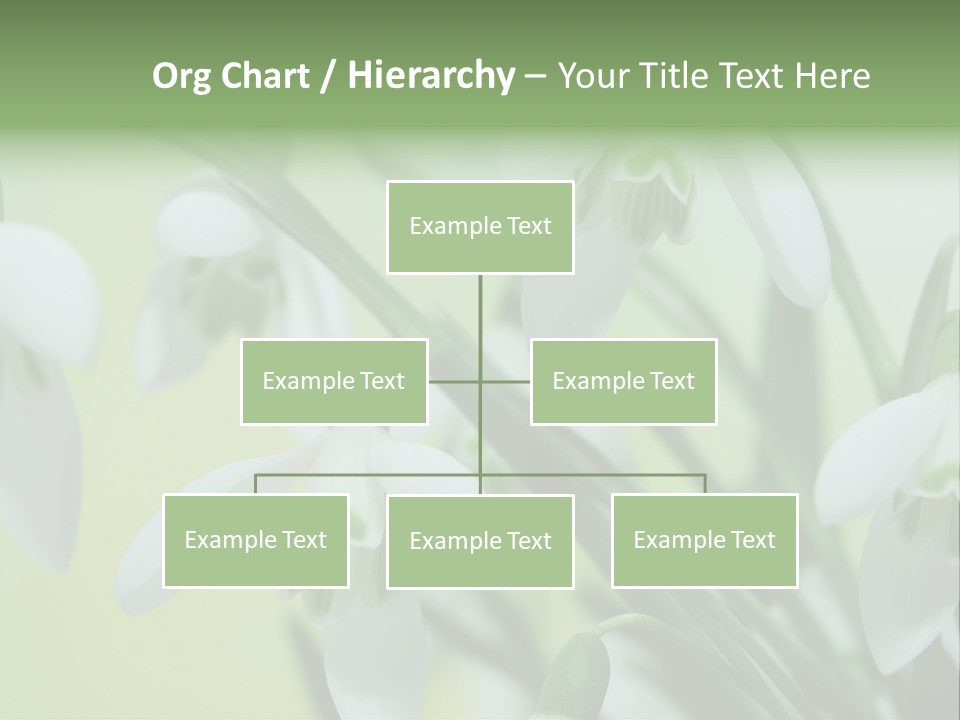 Org Chart / Hierarchy – Your Title Text Here

Example Text

Example Text

Example Text

Example Text

Example Text

Example Text